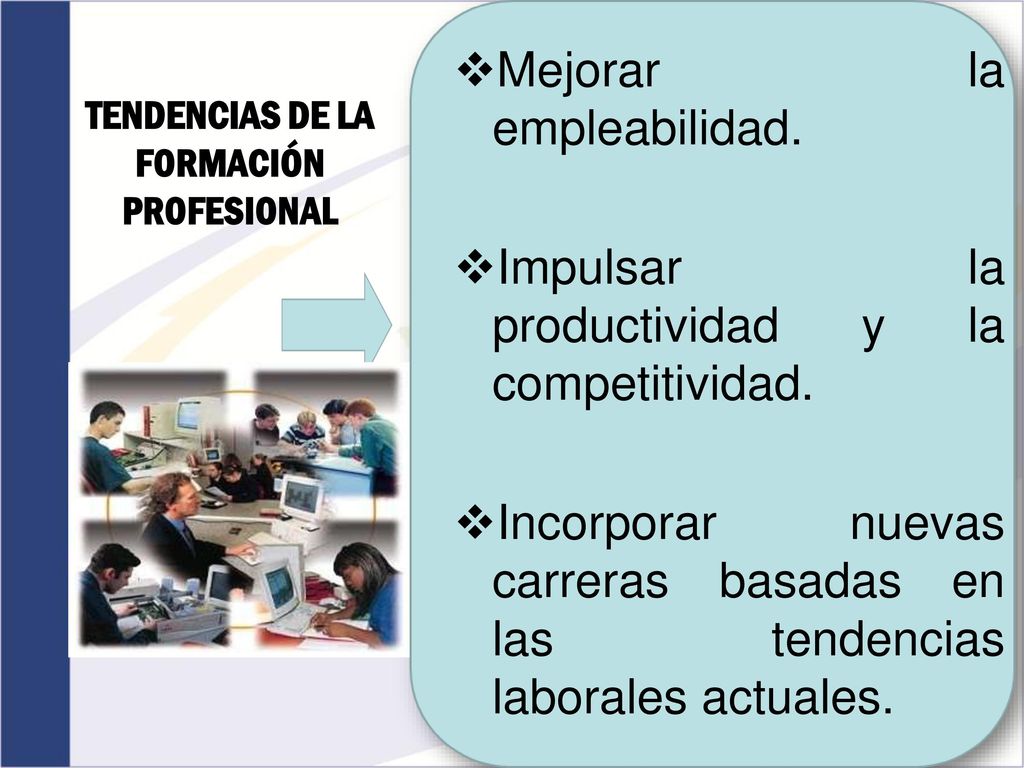 TENDENCIAS DE LA FORMACIÓN PROFESIONAL

❖Mejorar la empleabilidad.

❖Impulsar la productividad y la competitividad.

❖Incorporar nuevas carreras basadas en las tendencias laborales actuales.